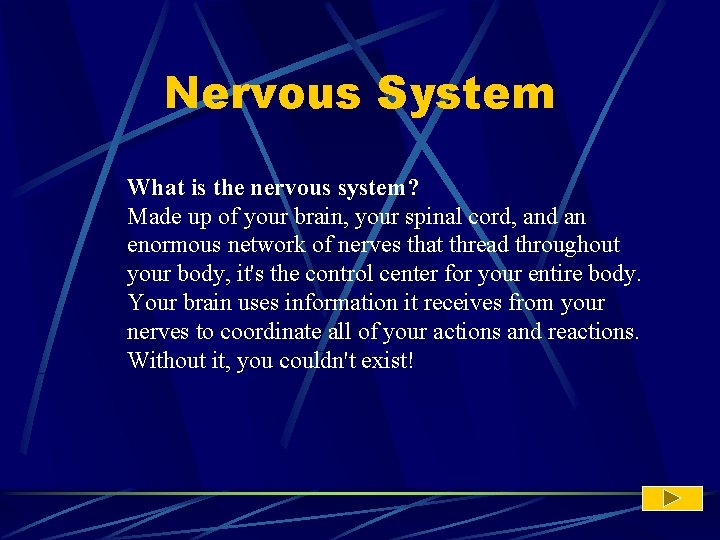 Nervous System

What is the nervous system?
Made up of your brain, your spinal cord, and an enormous network of nerves that thread throughout your body, it's the control center for your entire body. Your brain uses information it receives from your nerves to coordinate all of your actions and reactions. Without it, you couldn't exist!